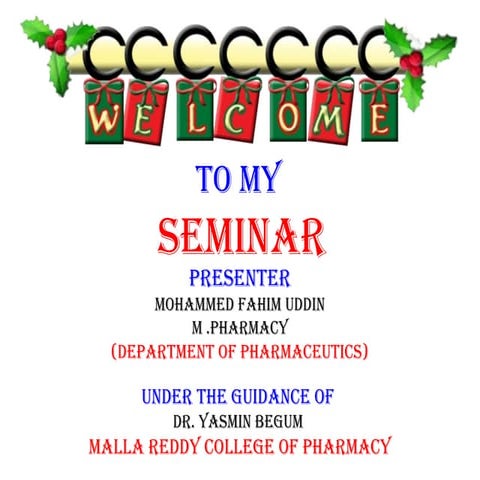 WELCOME

TO MY

SEMINAR

PRESENTER
MOHAMMED FAHIM UDDIN
M .PHARMACY
(DEPARTMENT OF PHARMACEUTICS)

UNDER THE GUIDANCE OF
DR. YASMIN BEGUM
MALLA REDDY COLLEGE OF PHARMACY